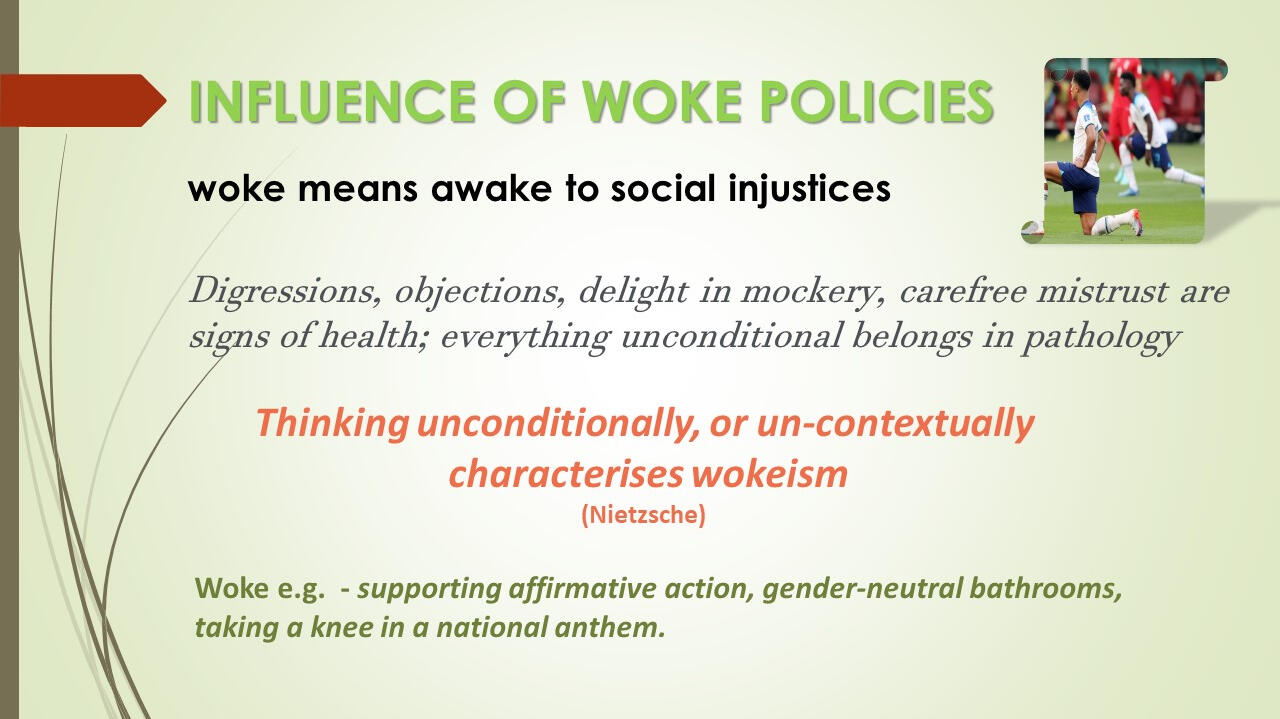 INFLUENCE OF WOKE POLICIES

woke means awake to social injustices

Digressions, objections, delight in mockery, carefree mistrust are signs of health; everything unconditional belongs in pathology

Thinking unconditionally, or un-contextually characterises wokeism
(Nietzsche)

Woke e.g. - supporting affirmative action, gender-neutral bathrooms, taking a knee in a national anthem.